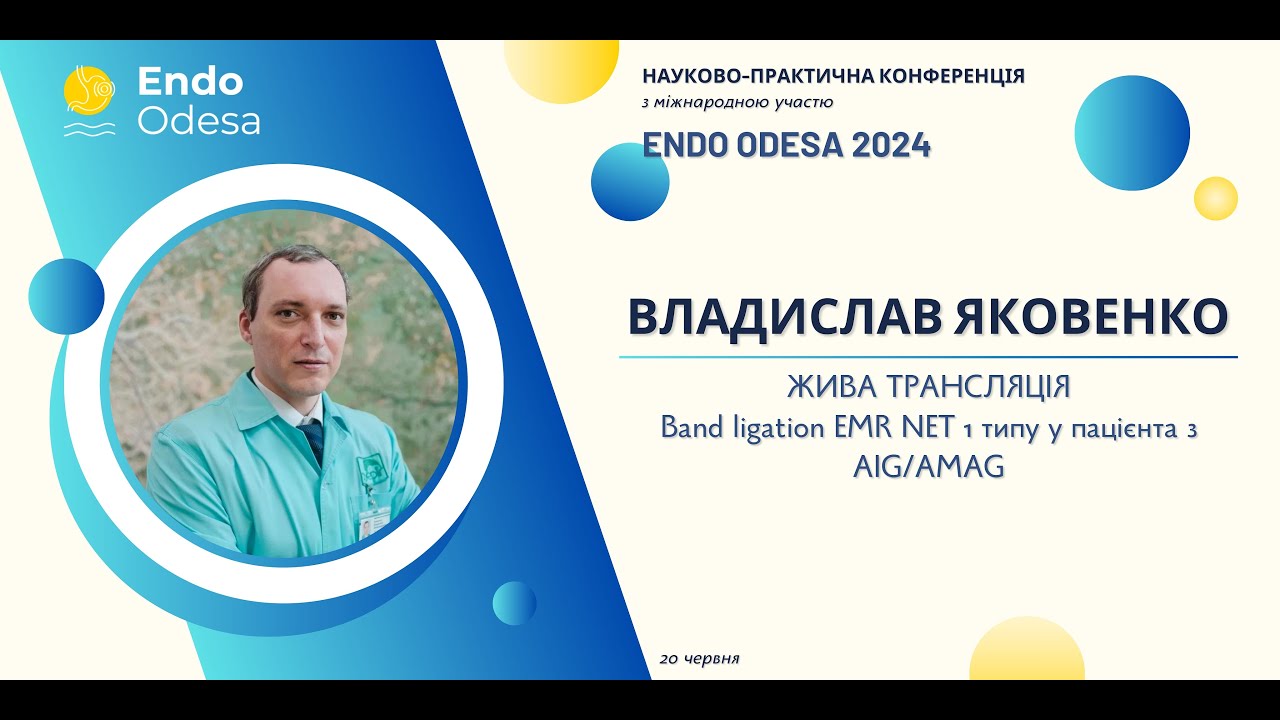 Endo
Odesa

НАУКОВО-ПРАКТИЧНА КОНФЕРЕНЦІЯ
з міжнародною участю
ENDO ODESA 2024

ВЛАДИСЛАВ ЯКОВЕНКО

ЖИВА ТРАНСЛЯЦІЯ
Band ligation EMR NET 1 типу у пацієнта з AIG/AMAG

20 червня